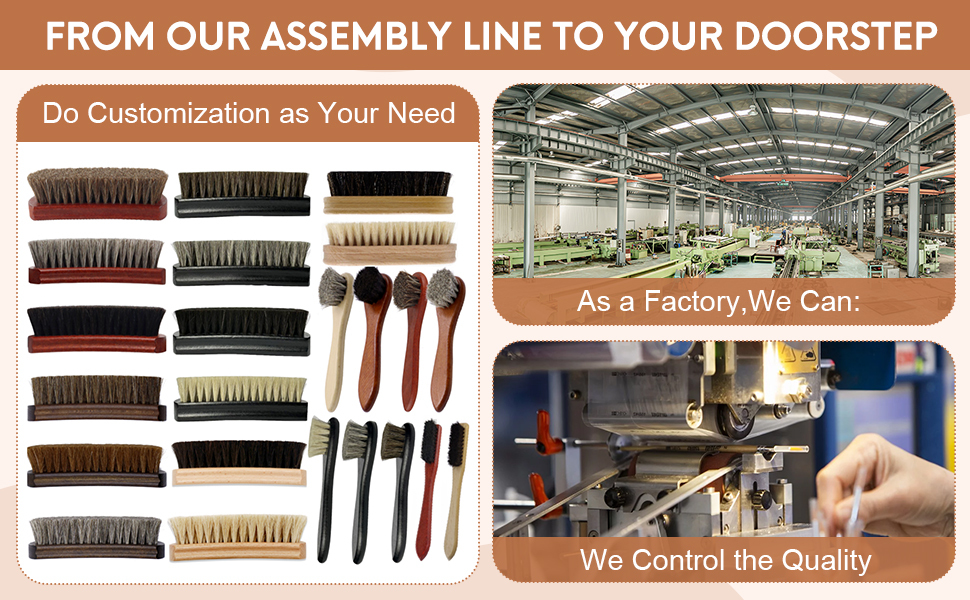 FROM OUR ASSEMBLY LINE TO YOUR DOORSTEP

Do Customization as Your Need

As a Factory,We Can:

We Control the Quality